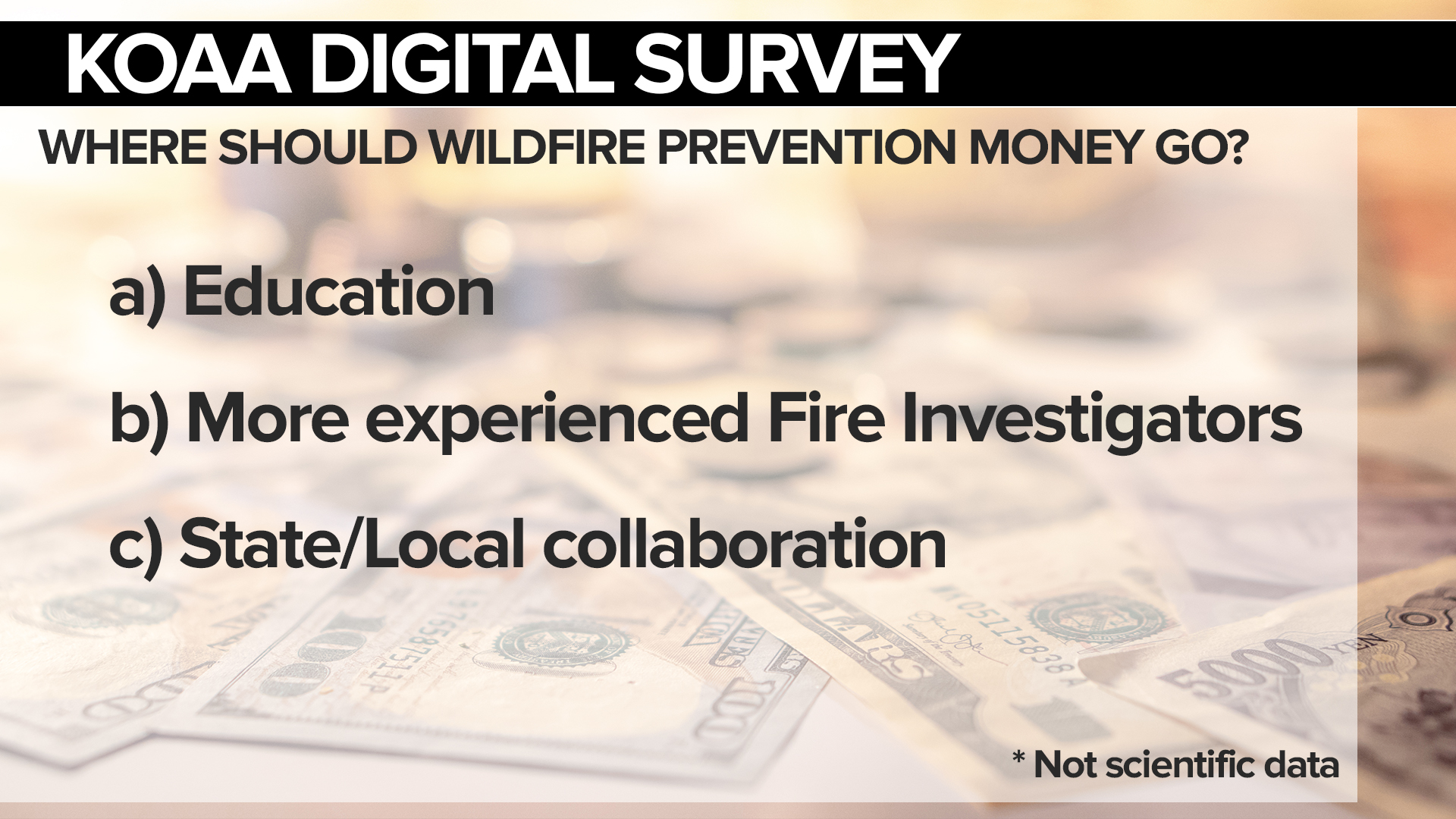 KOAA DIGITAL SURVEY

WHERE SHOULD WILDFIRE PREVENTION MONEY GO?

a) Education

b) More experienced Fire Investigators

c) State/Local collaboration

* Not scientific data